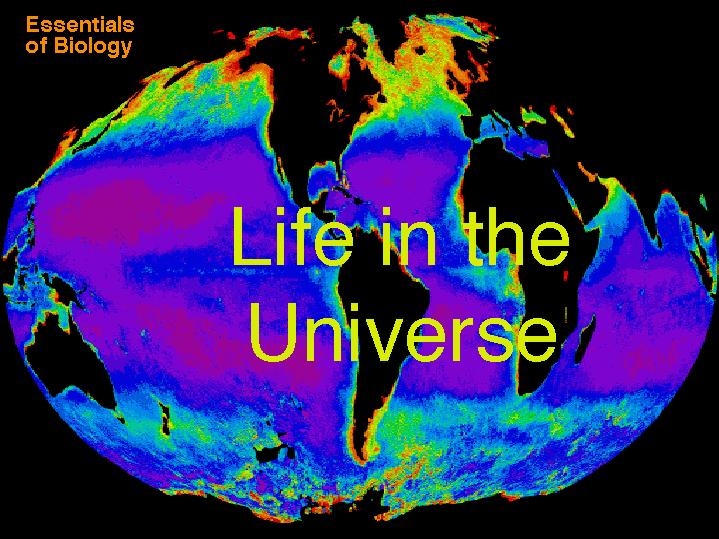 Essentials of Biology

Life in the Universe